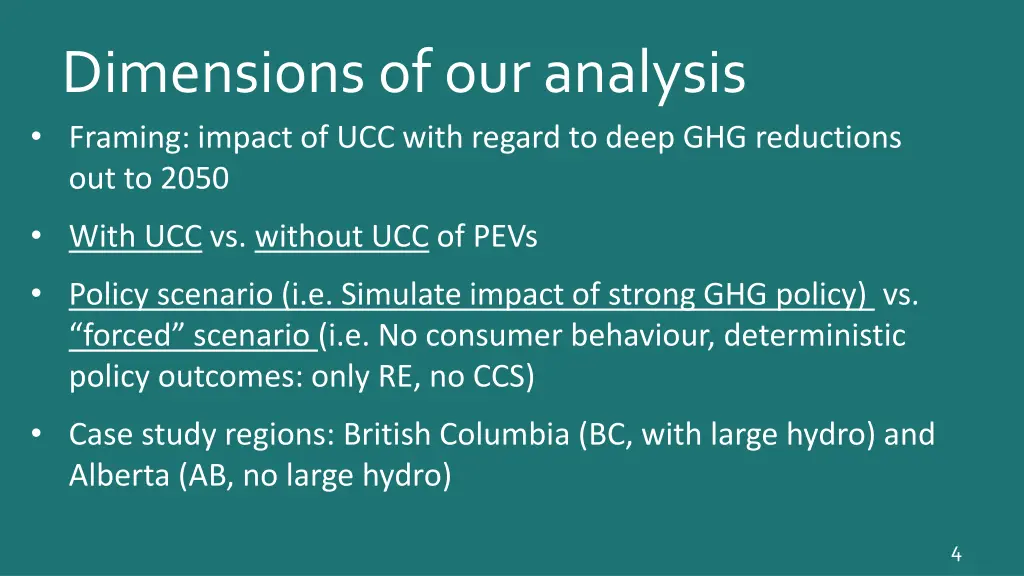 Dimensions of our analysis

• Framing: impact of UCC with regard to deep GHG reductions out to 2050

• With UCC vs. without UCC of PEVs

• Policy scenario (i.e. Simulate impact of strong GHG policy) vs. “forced” scenario (i.e. No consumer behaviour, deterministic policy outcomes: only RE, no CCS)

• Case study regions: British Columbia (BC, with large hydro) and Alberta (AB, no large hydro)

4